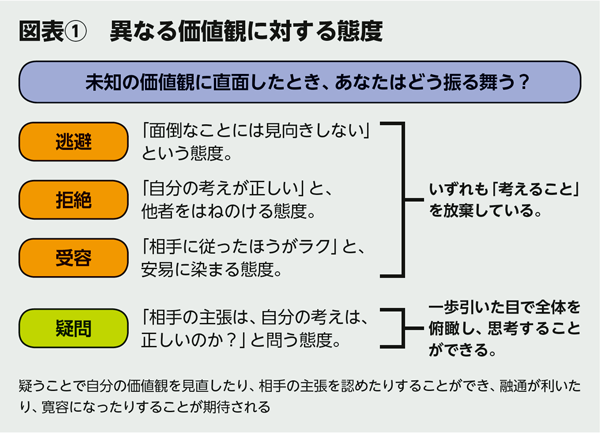 図表①　異なる価値観に対する態度

未知の価値観に直面したとき、あなたはどう振る舞う？

逃避

「面倒なことには見向きしない」という態度。

拒絶

「自分の考えが正しい」と、他者をはねのける態度。

受容

「相手に従ったほうがラク」と、安易に染まる態度。

いずれも「考えること」を放棄している。

疑問

「相手の主張は、自分の考えは、正しいのか？」と問う態度。

一歩引いた目で全体を俯瞰し、思考することができる。

疑うことで自分の価値観を見直したり、相手の主張を認めたりすることができ、融通が利いたり、寛容になったりすることが期待される